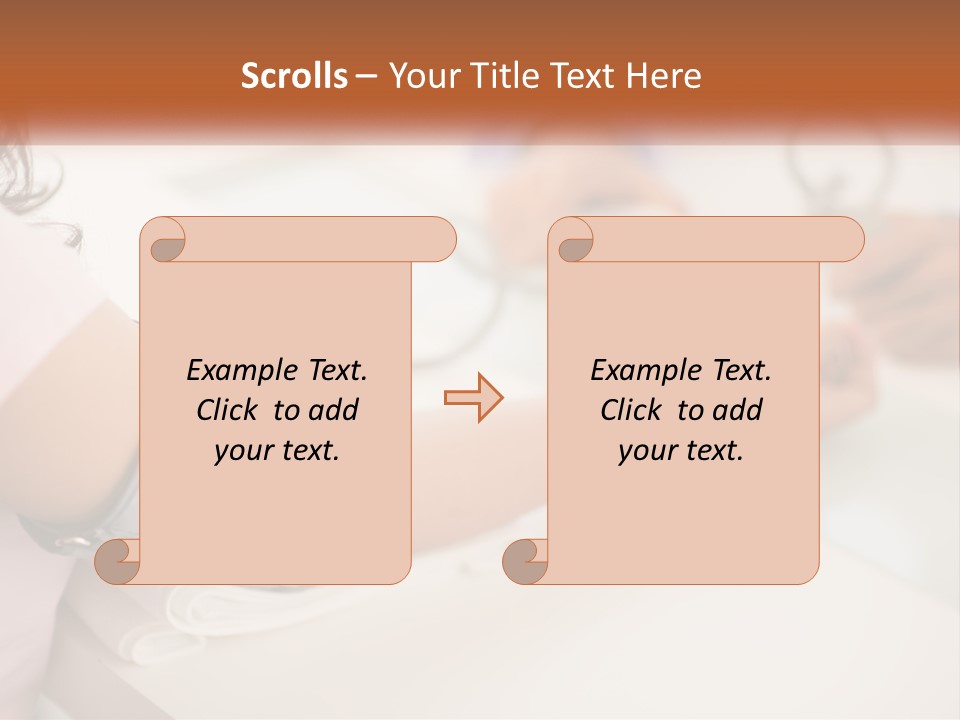 Scrolls – Your Title Text Here

Example Text. Click to add your text.

Example Text. Click to add your text.